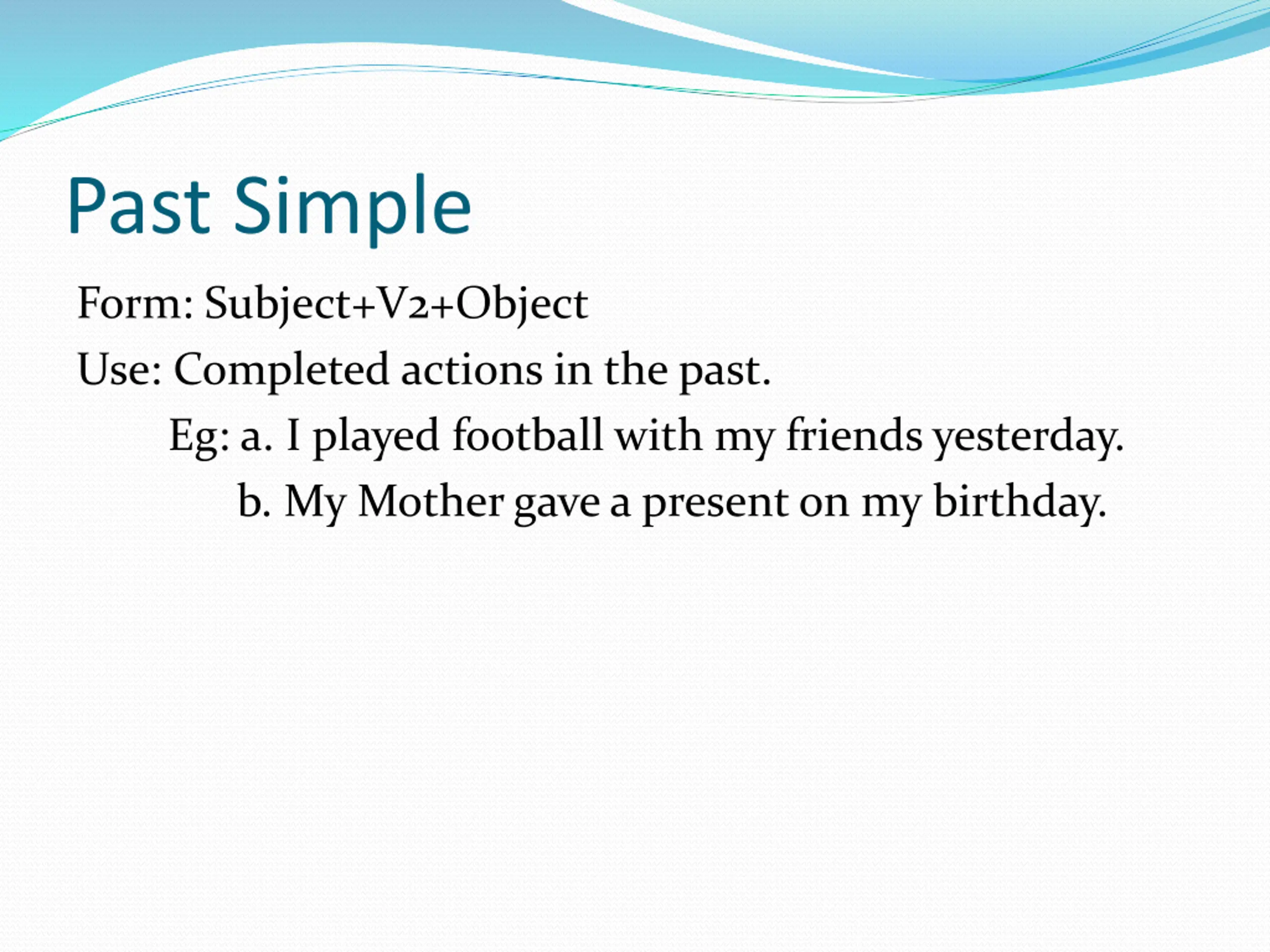 Past Simple

Form: Subject+V2+Object

Use: Completed actions in the past.

Eg: a. I played football with my friends yesterday.

b. My Mother gave a present on my birthday.